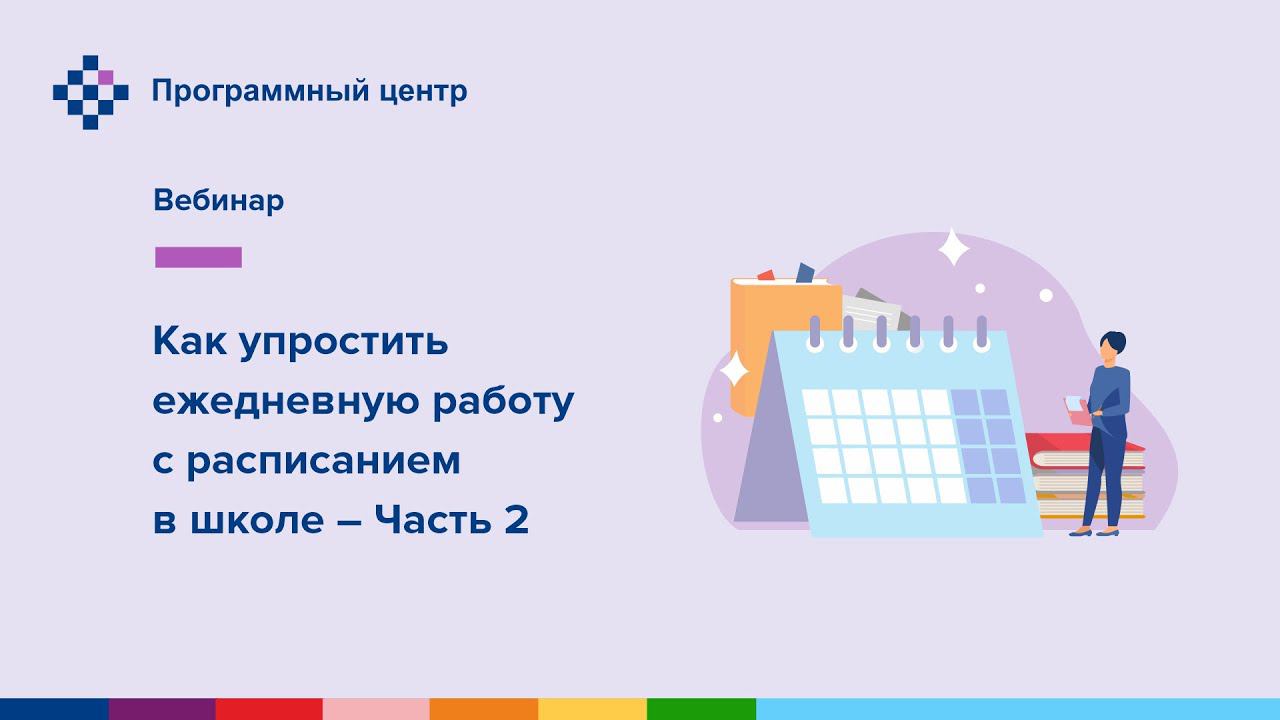 Программный центр

Вебинар

Как упростить ежедневную работу с расписанием в школе – Часть 2